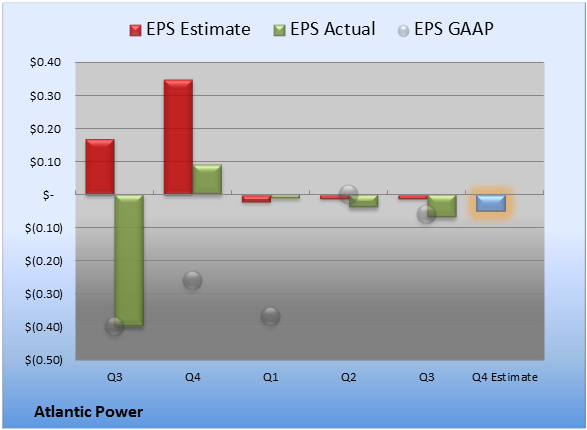 EPS Estimate EPS Actual EPS GAAP

$0.40
$0.30
$0.20
$0.10
$-
$(0.10)
$(0.20)
$(0.30)
$(0.40)
$(0.50)

Q3 Q4 Q1 Q2 Q3 Q4 Estimate

Atlantic Power